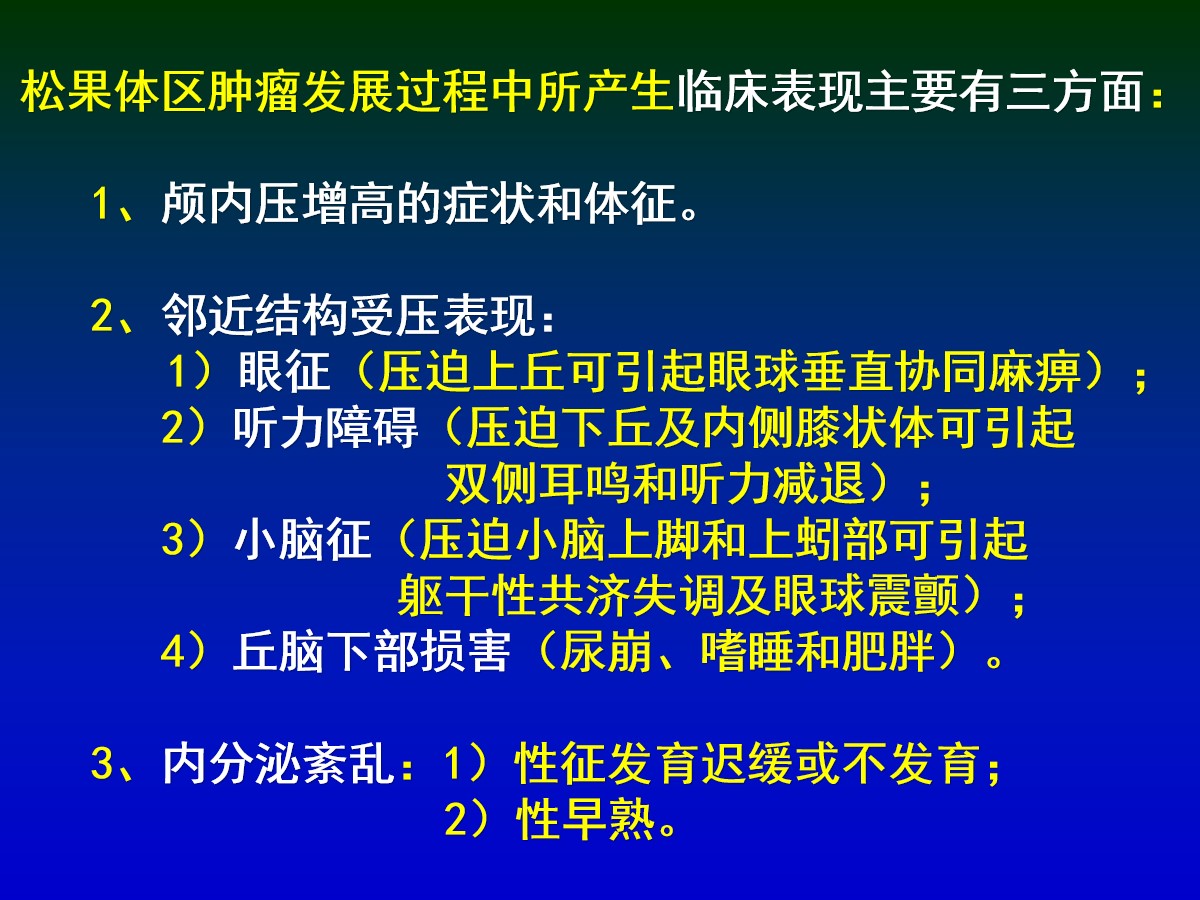 松果体区肿瘤发展过程中所产生临床表现主要有三方面：

1、颅内压增高的症状和体征。

2、邻近结构受压表现：
1）眼征（压迫上丘可引起眼球垂直协同麻痹）；
2）听力障碍（压迫下丘及内侧膝状体可引起双侧耳鸣和听力减退）；
3）小脑征（压迫小脑上脚和上蚓部可引起躯干性共济失调及眼球震颤）；
4）丘脑下部损害（尿崩、嗜睡和肥胖）。

3、内分泌紊乱：1）性征发育迟缓或不发育；
2）性早熟。